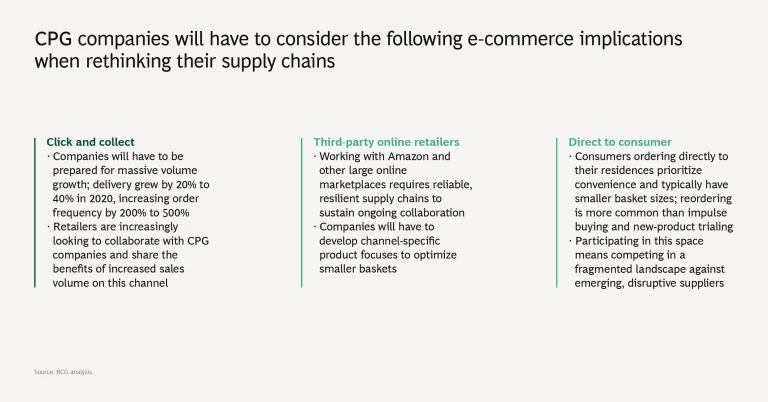 CPG companies will have to consider the following e-commerce implications when rethinking their supply chains

Click and collect
· Companies will have to be prepared for massive volume growth; delivery grew by 20% to 40% in 2020, increasing order frequency by 200% to 500%
· Retailers are increasingly looking to collaborate with CPG companies and share the benefits of increased sales volume on this channel

Third-party online retailers
· Working with Amazon and other large online marketplaces requires reliable, resilient supply chains to sustain ongoing collaboration
· Companies will have to develop channel-specific product focuses to optimize smaller baskets

Direct to consumer
· Consumers ordering directly to their residences prioritize convenience and typically have smaller basket sizes; reordering is more common than impulse buying and new-product trialing
· Participating in this space means competing in a fragmented landscape against emerging, disruptive suppliers

Source: BCG analysis.